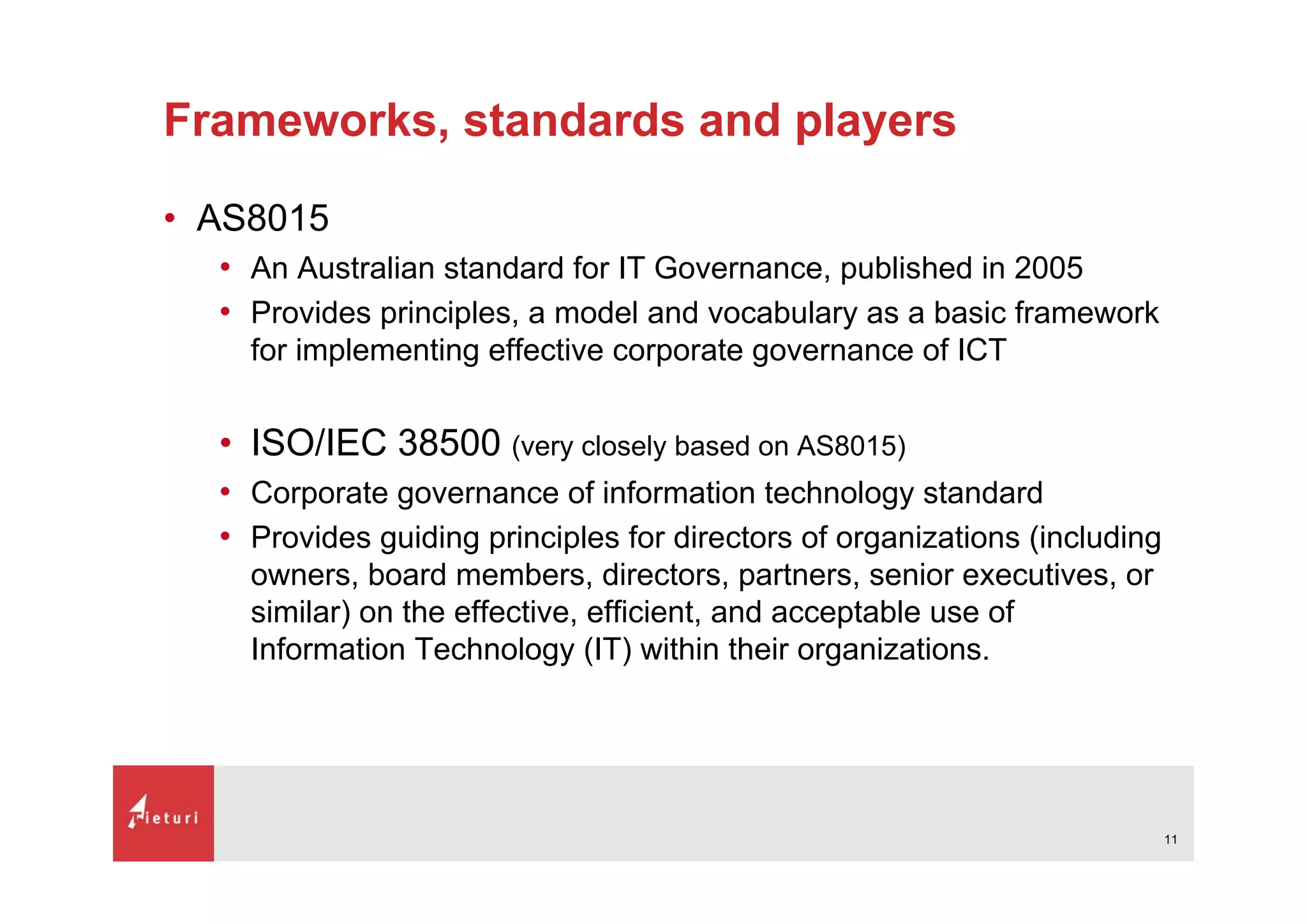 Frameworks, standards and players

• AS8015

• An Australian standard for IT Governance, published in 2005

• Provides principles, a model and vocabulary as a basic framework for implementing effective corporate governance of ICT

• ISO/IEC 38500 (very closely based on AS8015)

• Corporate governance of information technology standard

• Provides guiding principles for directors of organizations (including owners, board members, directors, partners, senior executives, or similar) on the effective, efficient, and acceptable use of Information Technology (IT) within their organizations.

Tieturi

11